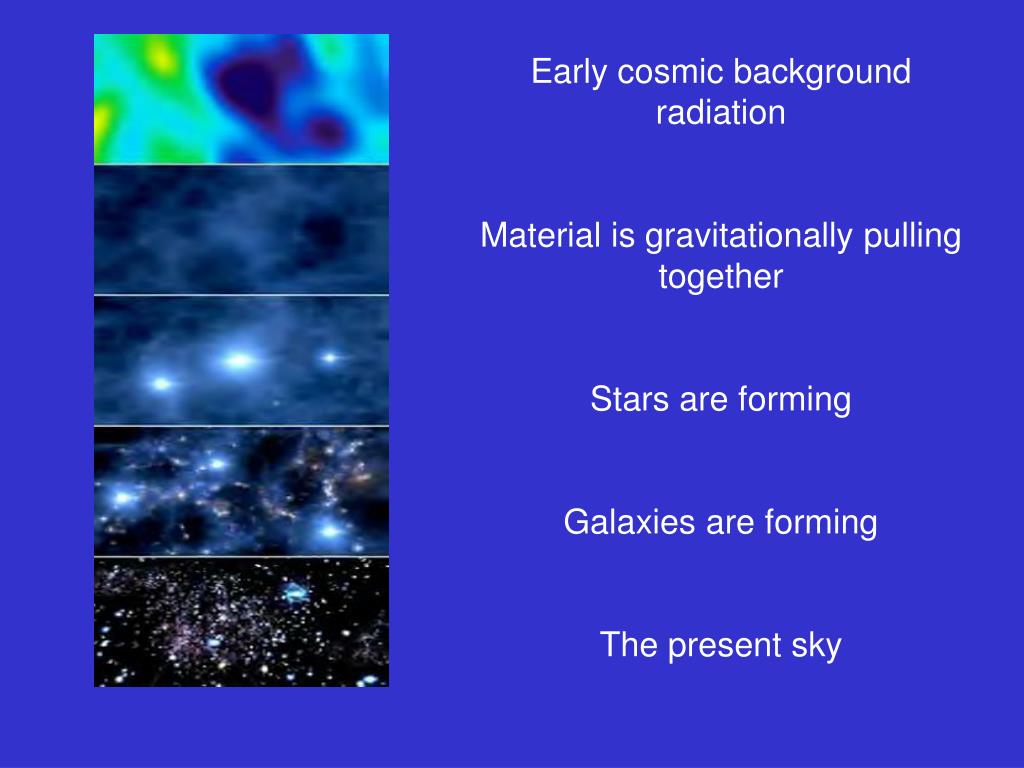 Early cosmic background radiation

Material is gravitationally pulling together

Stars are forming

Galaxies are forming

The present sky